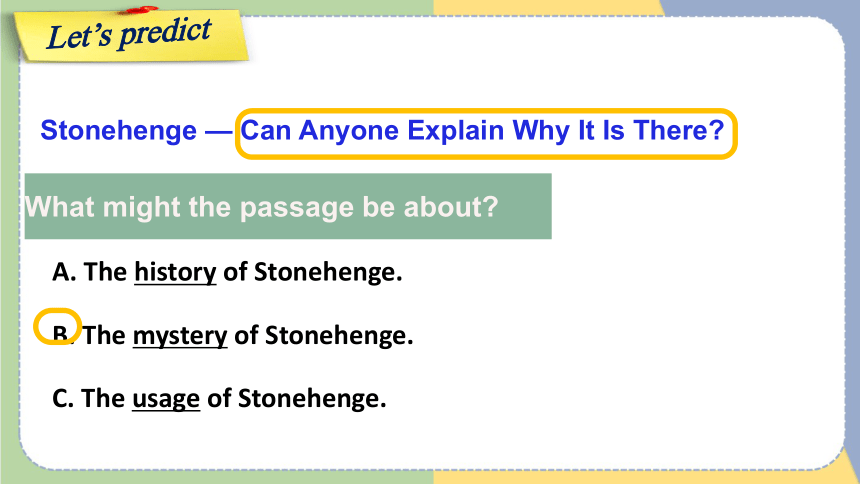 Let's predict

Stonehenge — Can Anyone Explain Why It Is There?

What might the passage be about?

A. The history of Stonehenge.

B. The mystery of Stonehenge.

C. The usage of Stonehenge.